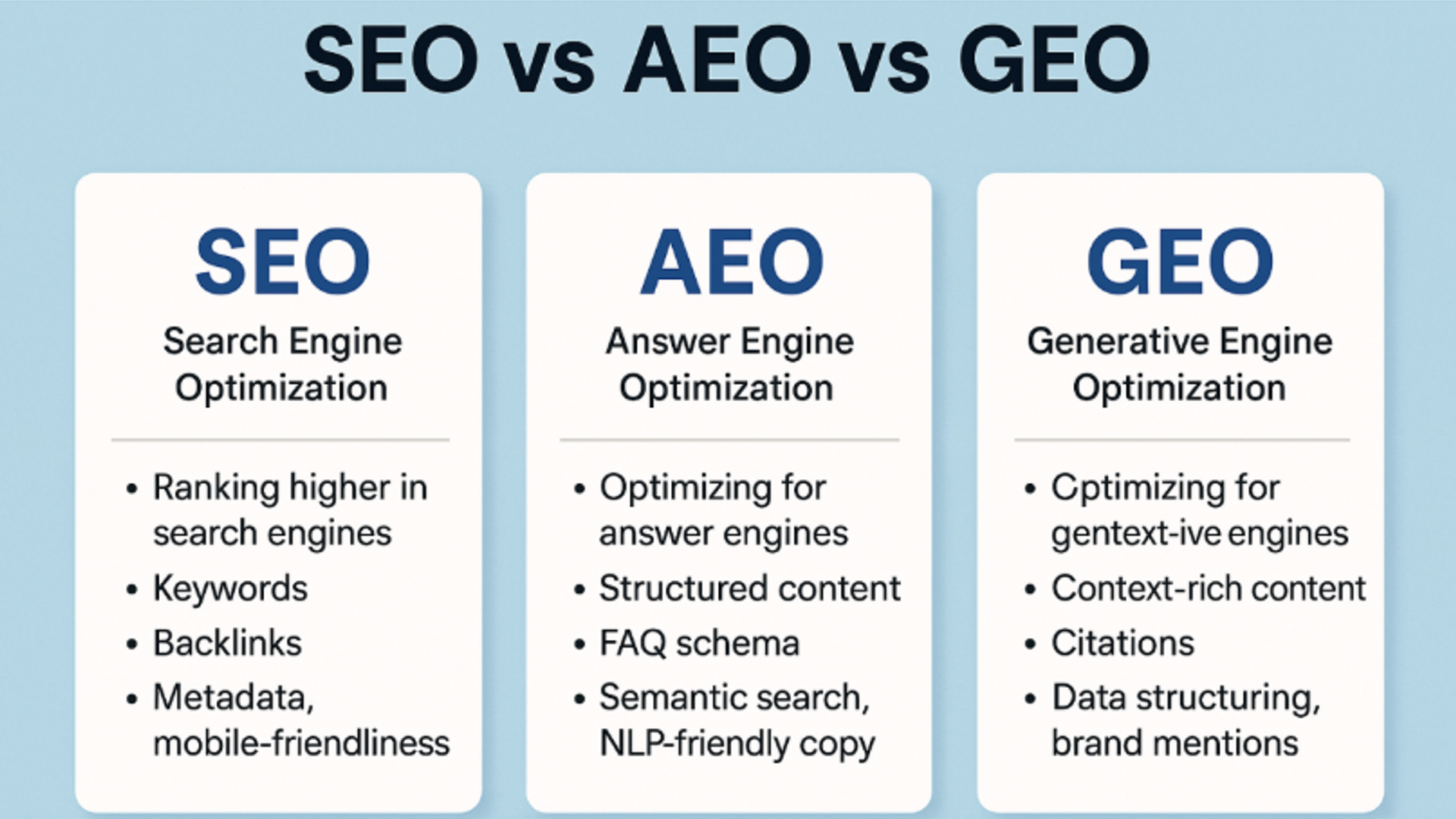 SEO vs AEO vs GEO

SEO
Search Engine Optimization

• Ranking higher in search engines
• Keywords
• Backlinks
• Metadata, mobile-friendliness

AEO
Answer Engine Optimization

• Optimizing for answer engines
• Structured content
• FAQ schema
• Semantic search, NLP-friendly copy

GEO
Generative Engine Optimization

• Cptimizing for gentext-ive engines
• Context-rich content
• Citations
• Data structuring, brand mentions